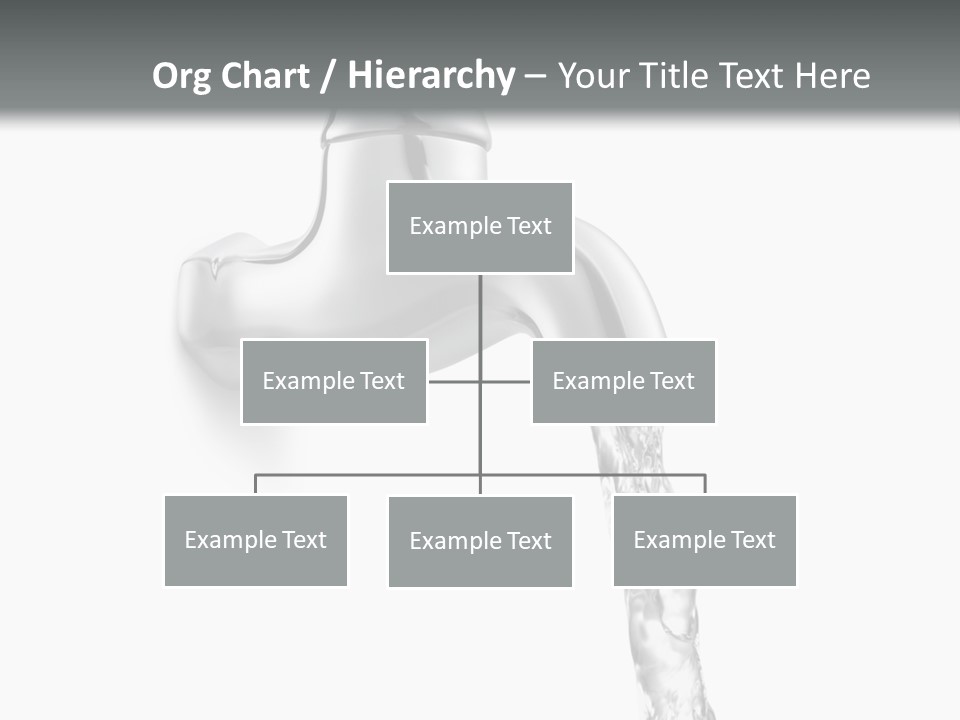 Org Chart / Hierarchy – Your Title Text Here

Example Text

Example Text

Example Text

Example Text

Example Text

Example Text